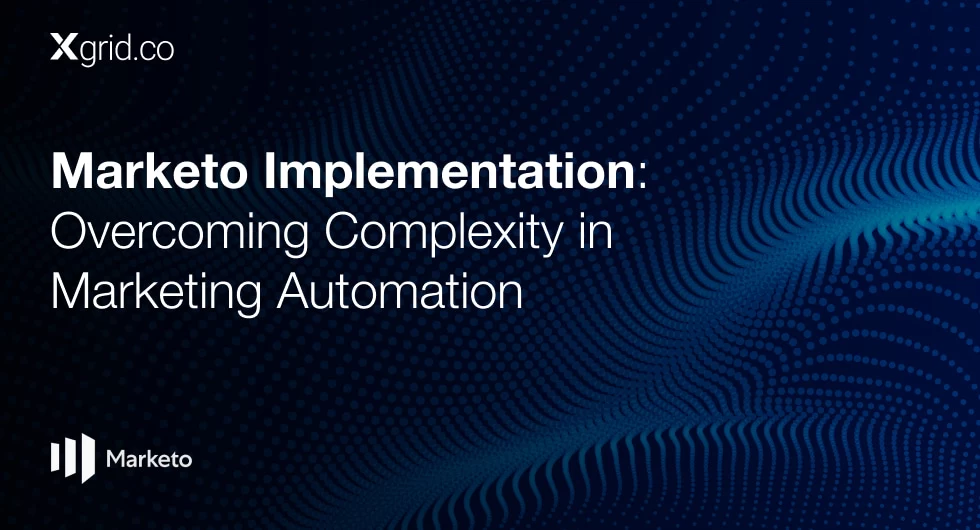 Xgrid.co

Marketo Implementation: Overcoming Complexity in Marketing Automation

Marketo